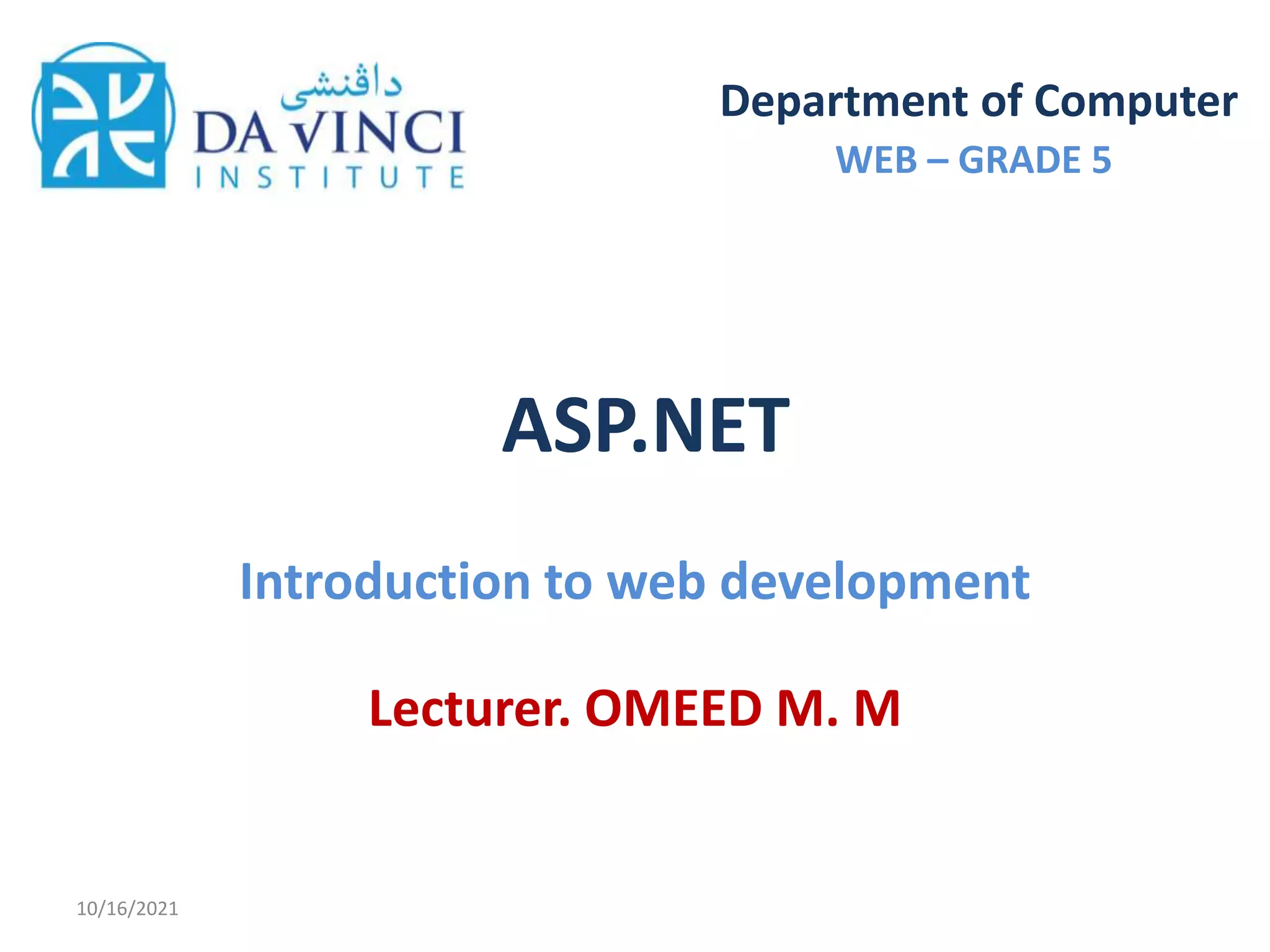 داڤنشی
DA VINCI
INSTITUTE

Department of Computer
WEB – GRADE 5

ASP.NET

Introduction to web development

Lecturer. OMEED M. M

10/16/2021